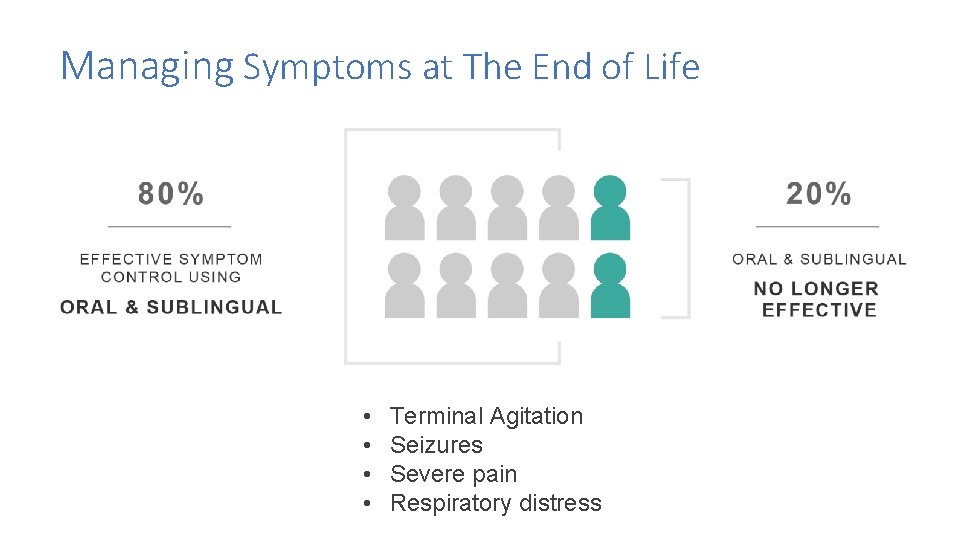 Managing Symptoms at The End of Life

80%

EFFECTIVE SYMPTOM CONTROL USING

ORAL & SUBLINGUAL

20%

ORAL & SUBLINGUAL

NO LONGER EFFECTIVE

• Terminal Agitation
• Seizures
• Severe pain
• Respiratory distress